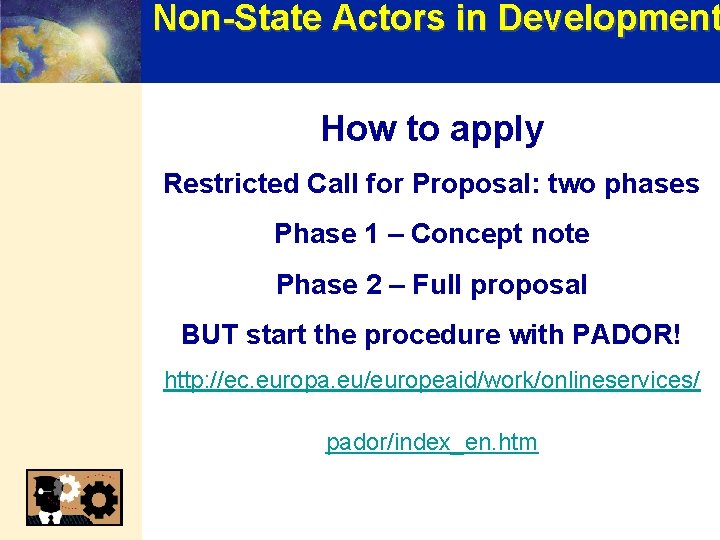 Non-State Actors in Development

How to apply

Restricted Call for Proposal: two phases

Phase 1 – Concept note

Phase 2 – Full proposal

BUT start the procedure with PADOR!

http://ec.europa.eu/europeaid/work/onlineservices/

pador/index_en.htm